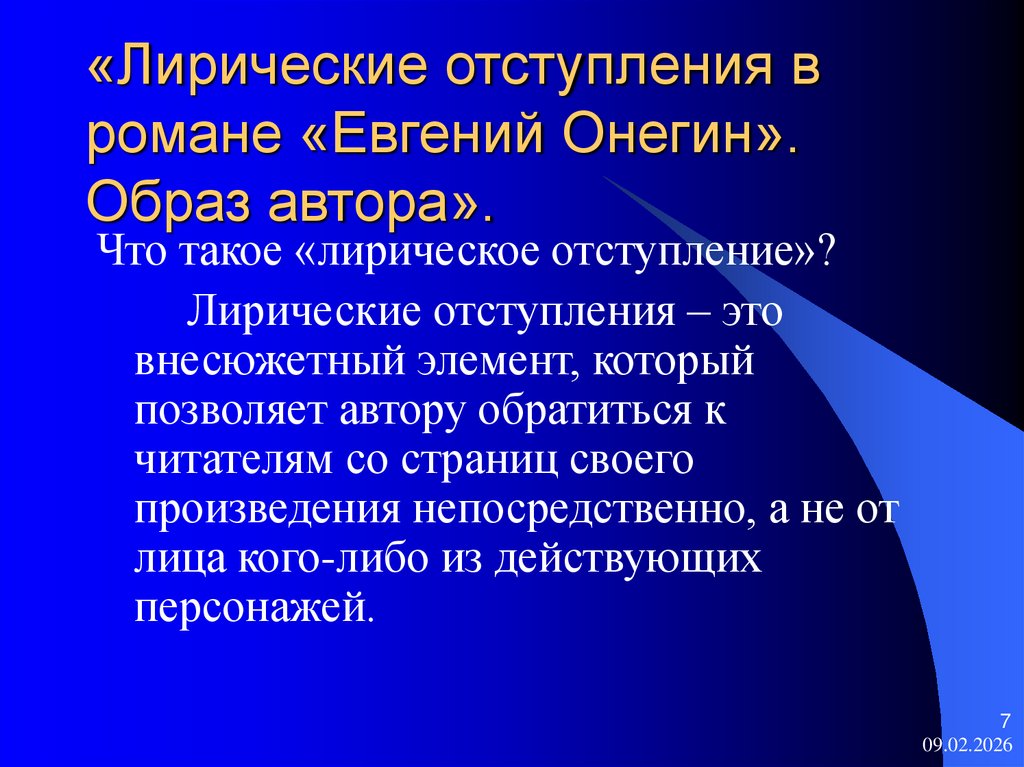 «Лирические отступления в романе «Евгений Онегин». Образ автора».

Что такое «лирическое отступление»?

Лирические отступления – это внесюжетный элемент, который позволяет автору обратиться к читателям со страниц своего произведения непосредственно, а не от лица кого-либо из действующих персонажей.

7
09.02.2026